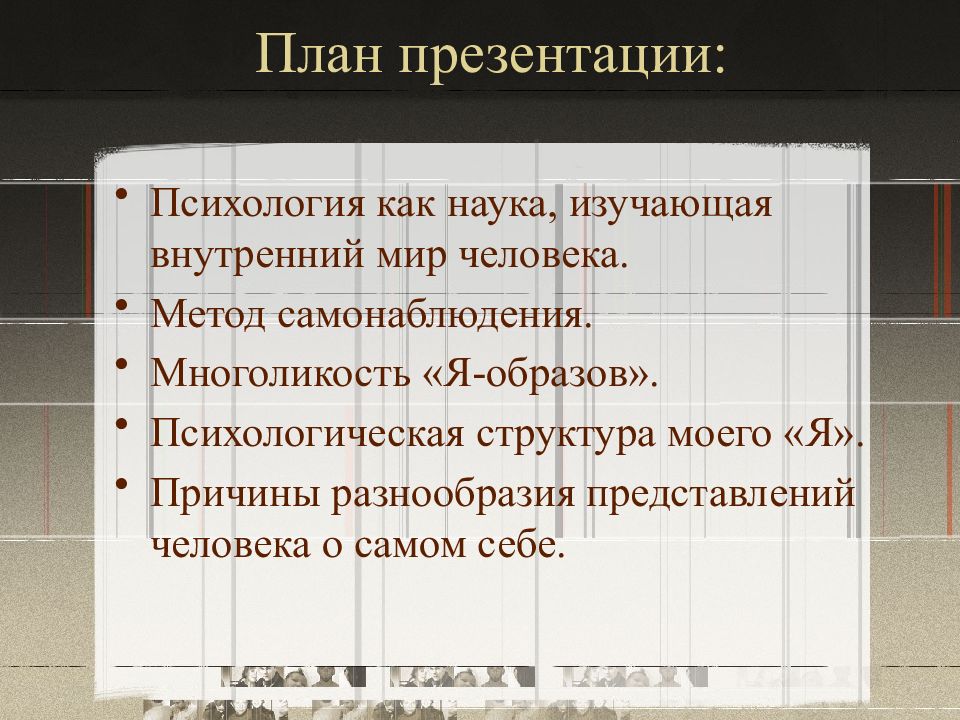 План презентации:

• Психология как наука, изучающая внутренний мир человека.
• Метод самонаблюдения.
• Многоликость «Я-образов».
• Психологическая структура моего «Я».
• Причины разнообразия представлений человека о самом себе.